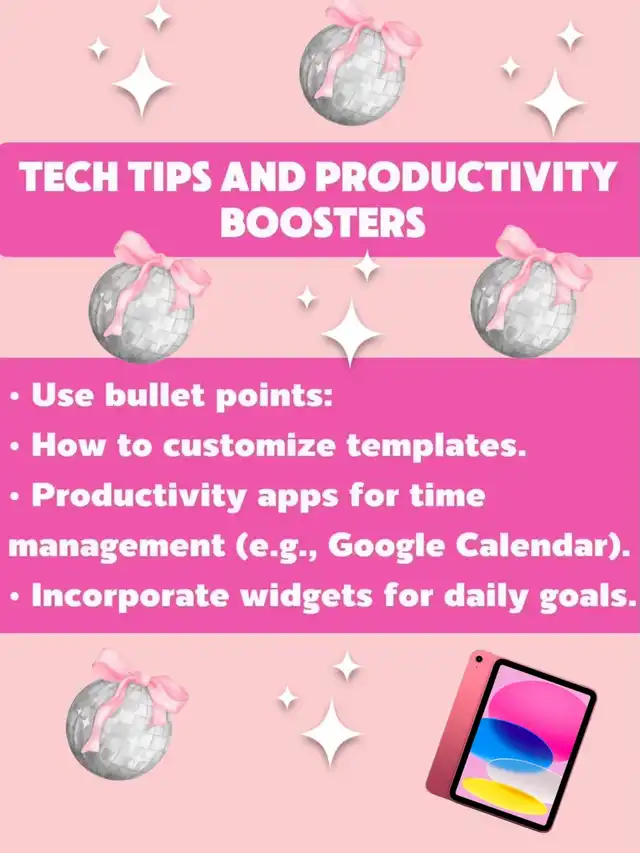 TECH TIPS AND PRODUCTIVITY BOOSTERS

• Use bullet points:
• How to customize templates.
• Productivity apps for time management (e.g., Google Calendar).
• Incorporate widgets for daily goals.